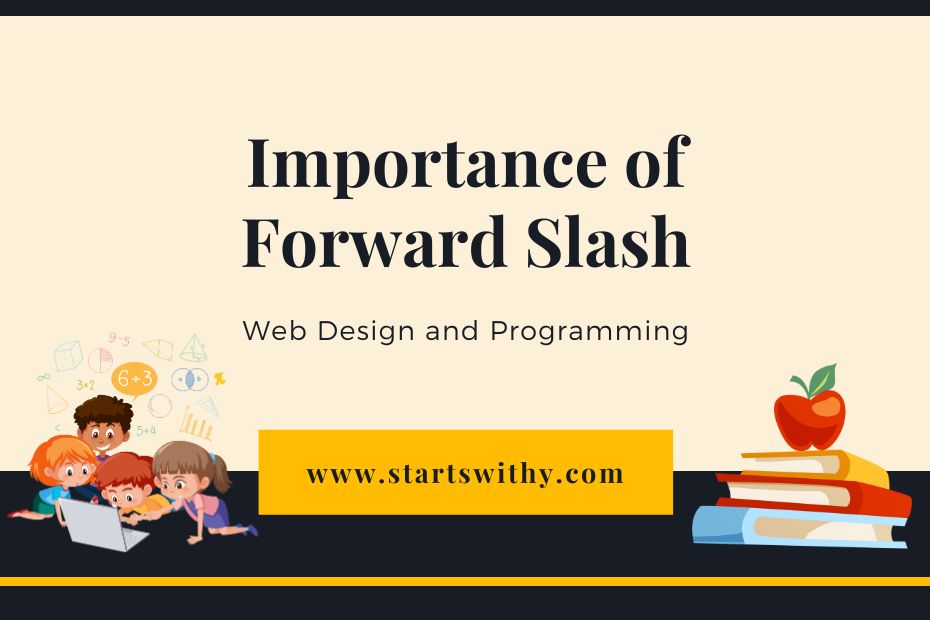 Importance of Forward Slash

Web Design and Programming

9-5

3×2

6+3

5+4

www.startswithy.com